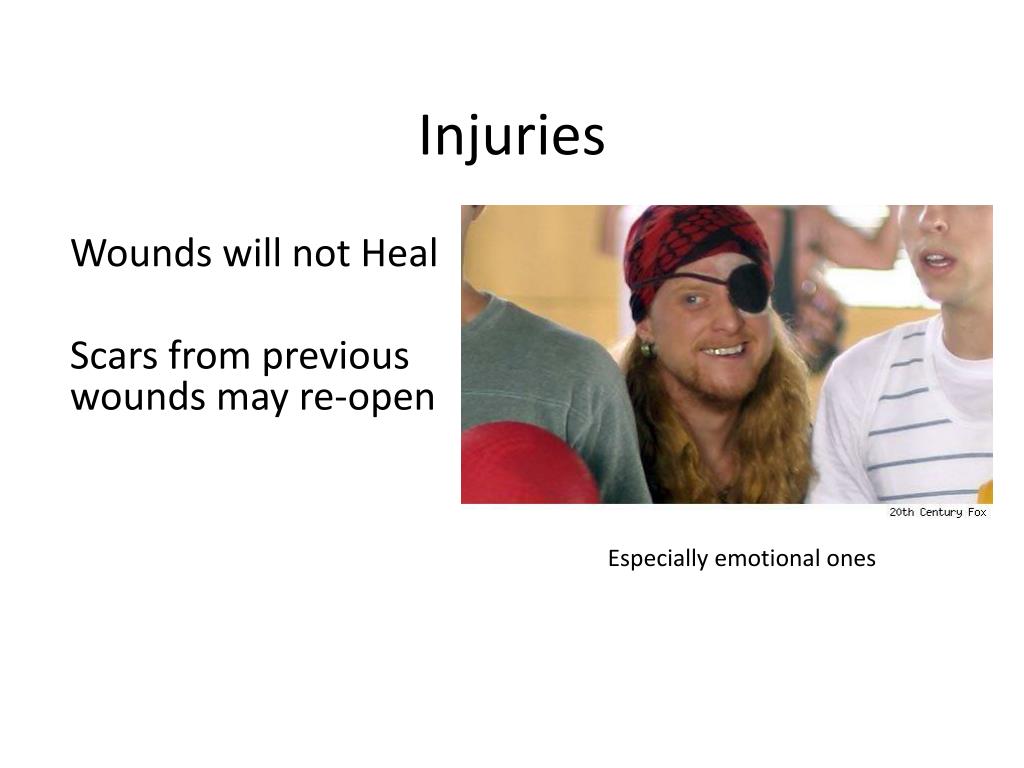 Injuries

Wounds will not Heal

Scars from previous wounds may re-open

20th Century Fox

Especially emotional ones